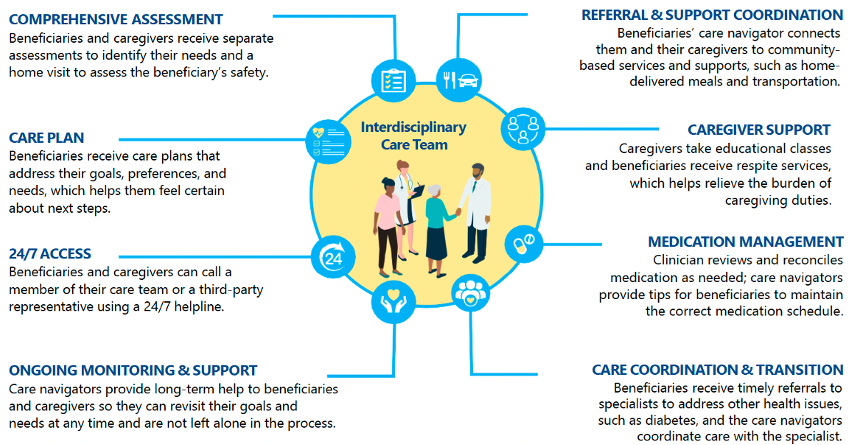 COMPREHENSIVE ASSESSMENT
Beneficiaries and caregivers receive separate assessments to identify their needs and a home visit to assess the beneficiary's safety.

CARE PLAN
Beneficiaries receive care plans that address their goals, preferences, and needs, which helps them feel certain about next steps.

24/7 ACCESS
Beneficiaries and caregivers can call a member of their care team or a third-party representative using a 24/7 helpline.

ONGOING MONITORING & SUPPORT
Care navigators provide long-term help to beneficiaries and caregivers so they can revisit their goals and needs at any time and are not left alone in the process.

Interdisciplinary Care Team

24

REFERRAL & SUPPORT COORDINATION
Beneficiaries' care navigator connects them and their caregivers to community-based services and supports, such as home-delivered meals and transportation.

CAREGIVER SUPPORT
Caregivers take educational classes and beneficiaries receive respite services, which helps relieve the burden of caregiving duties.

MEDICATION MANAGEMENT
Clinician reviews and reconciles medication as needed; care navigators provide tips for beneficiaries to maintain the correct medication schedule.

CARE COORDINATION & TRANSITION
Beneficiaries receive timely referrals to specialists to address other health issues, such as diabetes, and the care navigators coordinate care with the specialist.